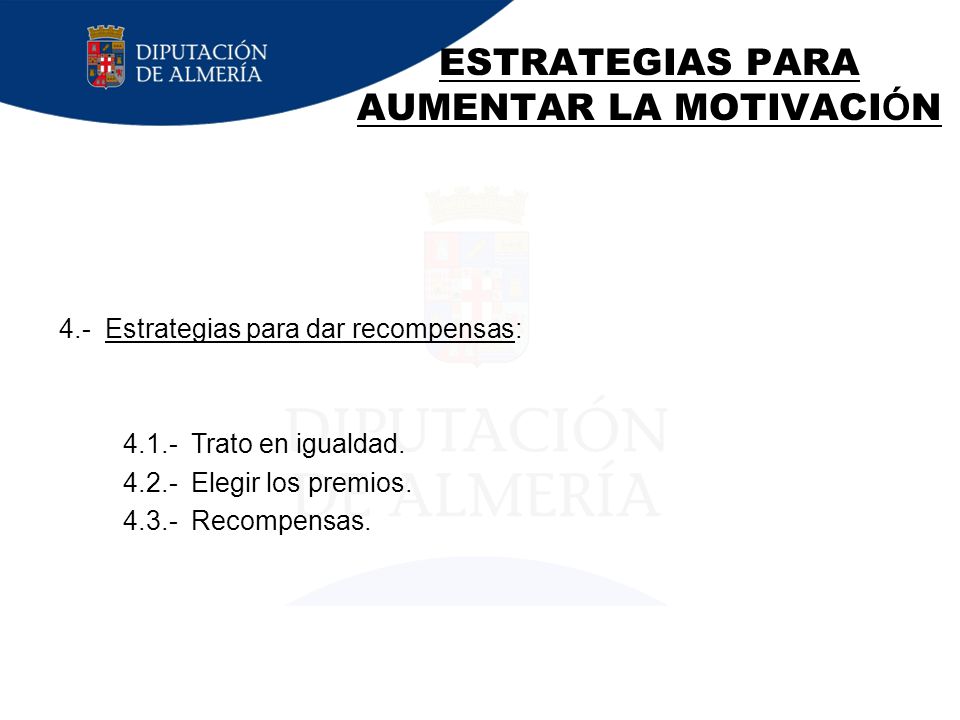 DIPUTACIÓN DE ALMERÍA

ESTRATEGIAS PARA AUMENTAR LA MOTIVACIÓN

DIPUTACIÓN DE ALMERÍA

4.- Estrategias para dar recompensas:

4.1.- Trato en igualdad.
4.2.- Elegir los premios.
4.3.- Recompensas.